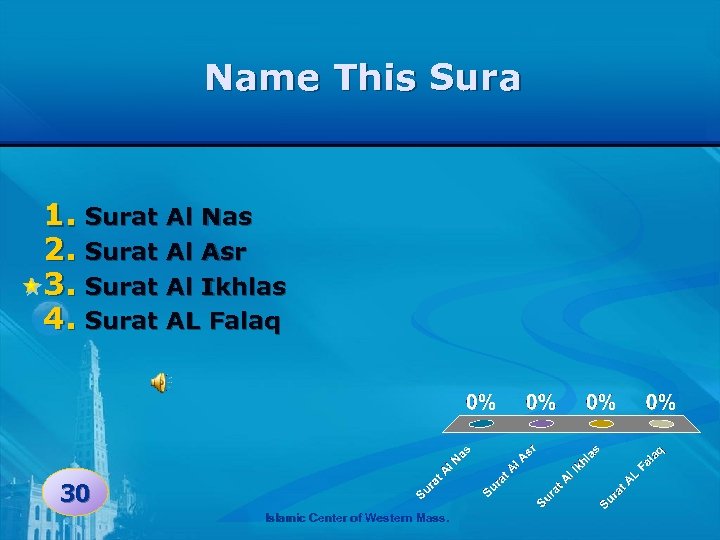 Name This Sura

1. Surat Al Nas
2. Surat Al Asr
3. Surat Al Ikhlas
4. Surat AL Falaq

0% 0% 0% 0%

Surat Al Nas
Surat Al Asr
Surat Al Ikhlas
Surat AL Falaq

30

Islamic Center of Western Mass.